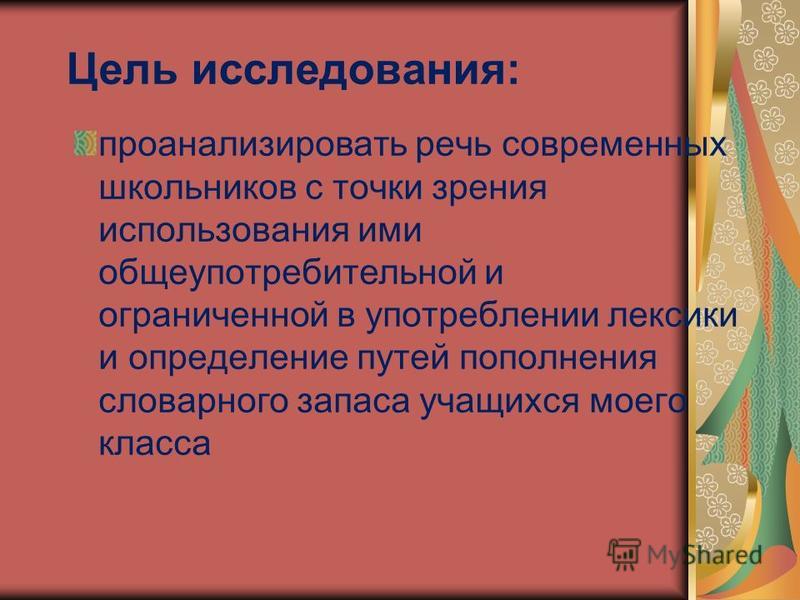 Цель исследования:

проанализировать речь современных школьников с точки зрения использования ими общеупотребительной и ограниченной в употреблении лексики и определение путей пополнения словарного запаса учащихся моего класса

MyShared